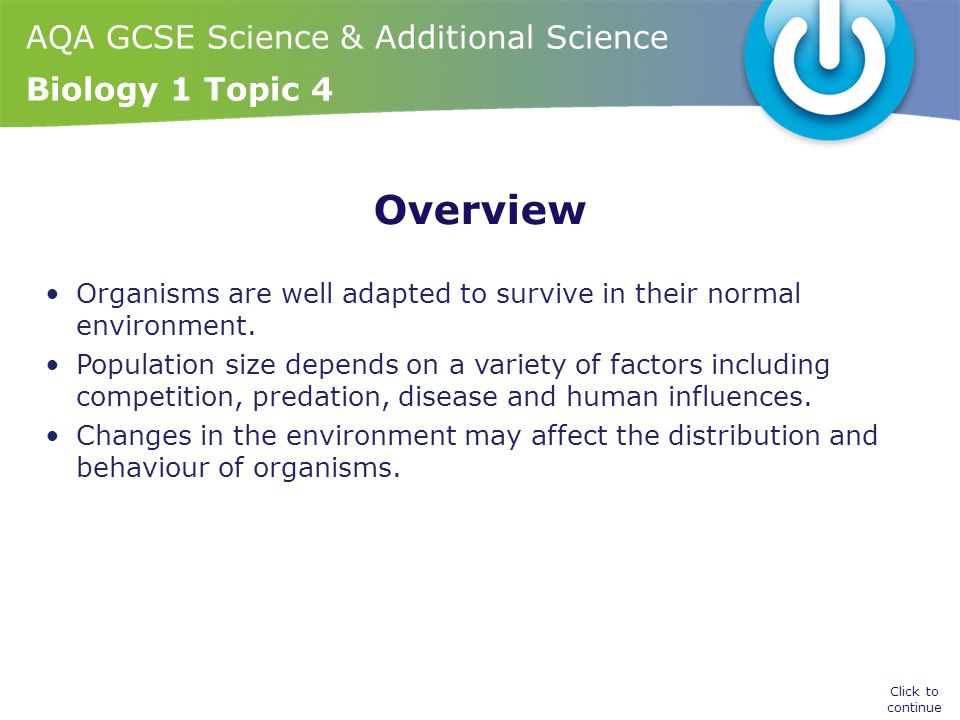 AQA GCSE Science & Additional Science
Biology 1 Topic 4

Overview

• Organisms are well adapted to survive in their normal environment.
• Population size depends on a variety of factors including competition, predation, disease and human influences.
• Changes in the environment may affect the distribution and behaviour of organisms.

Click to continue